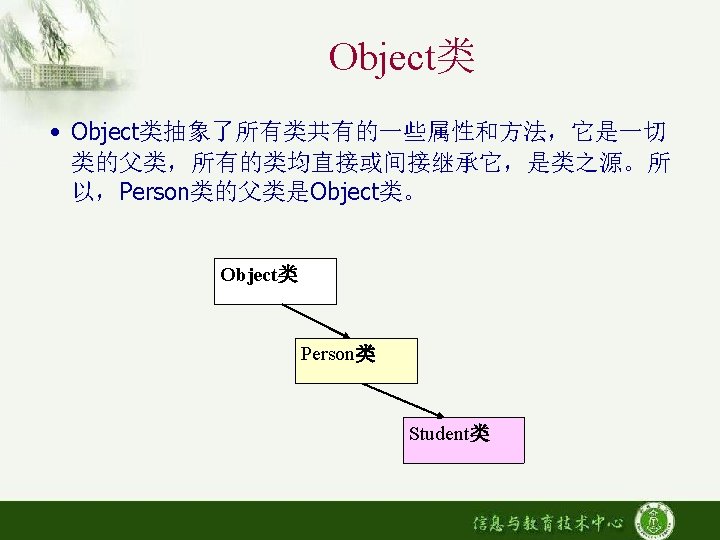 Object类

• Object类抽象了所有类共有的一些属性和方法，它是一切类的父类，所有的类均直接或间接继承它，是类之源。所以，Person类的父类是Object类。

Object类

Person类

Student类

信息与教育技术中心